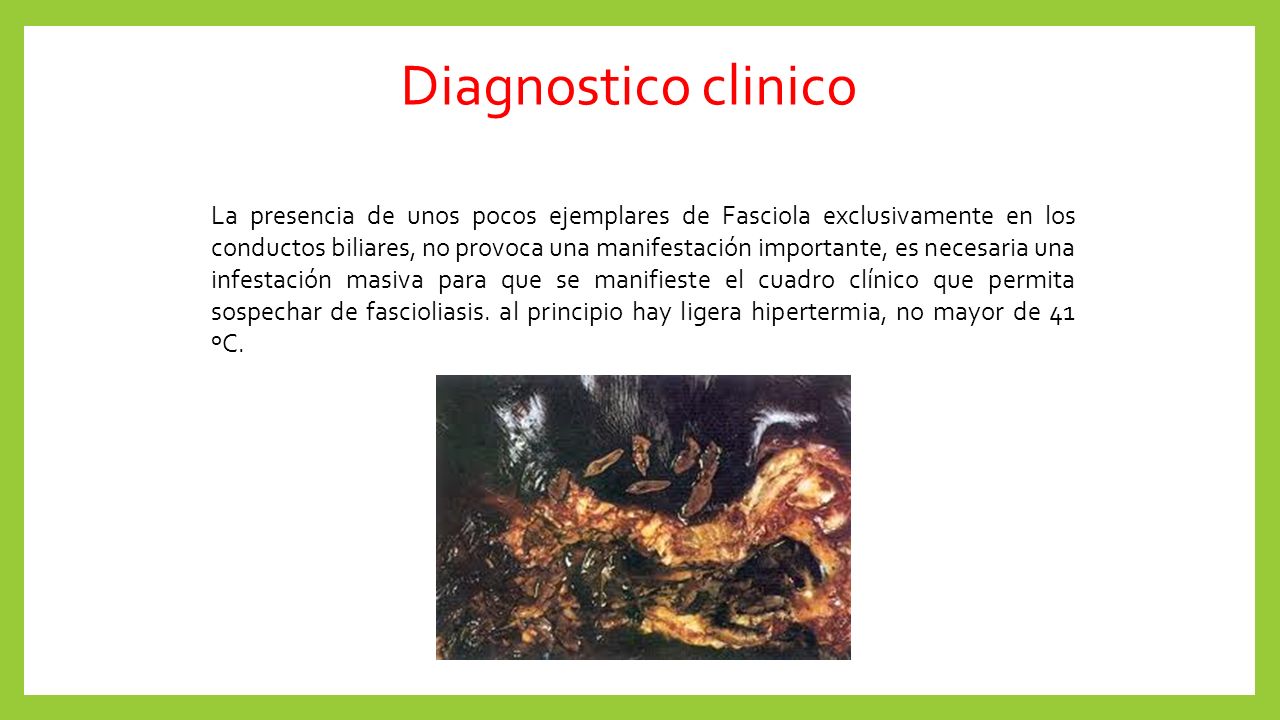 Diagnostico clinico

La presencia de unos pocos ejemplares de Fasciola exclusivamente en los conductos biliares, no provoca una manifestación importante, es necesaria una infestación masiva para que se manifieste el cuadro clínico que permita sospechar de fascioliasis. al principio hay ligera hipertermia, no mayor de 41 ºC.